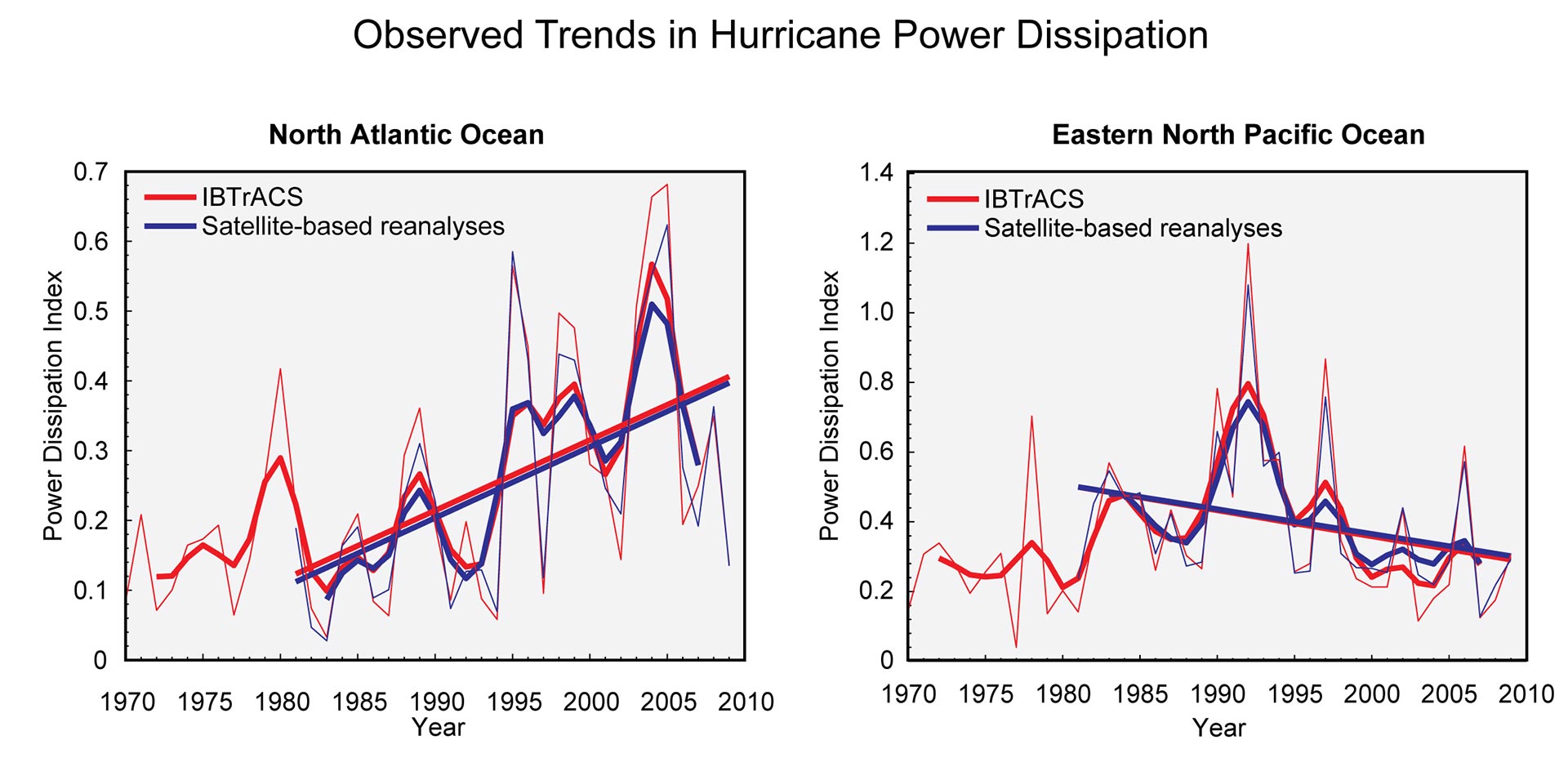 Observed Trends in Hurricane Power Dissipation

North Atlantic Ocean

IBTrACS
Satellite-based reanalyses

Power Dissipation Index

0.7
0.6
0.5
0.4
0.3
0.2
0.1
0

1970 1975 1980 1985 1990 1995 2000 2005 2010
Year

Eastern North Pacific Ocean

IBTrACS
Satellite-based reanalyses

Power Dissipation Index

1.4
1.2
1.0
0.8
0.6
0.4
0.2
0

1970 1975 1980 1985 1990 1995 2000 2005 2010
Year